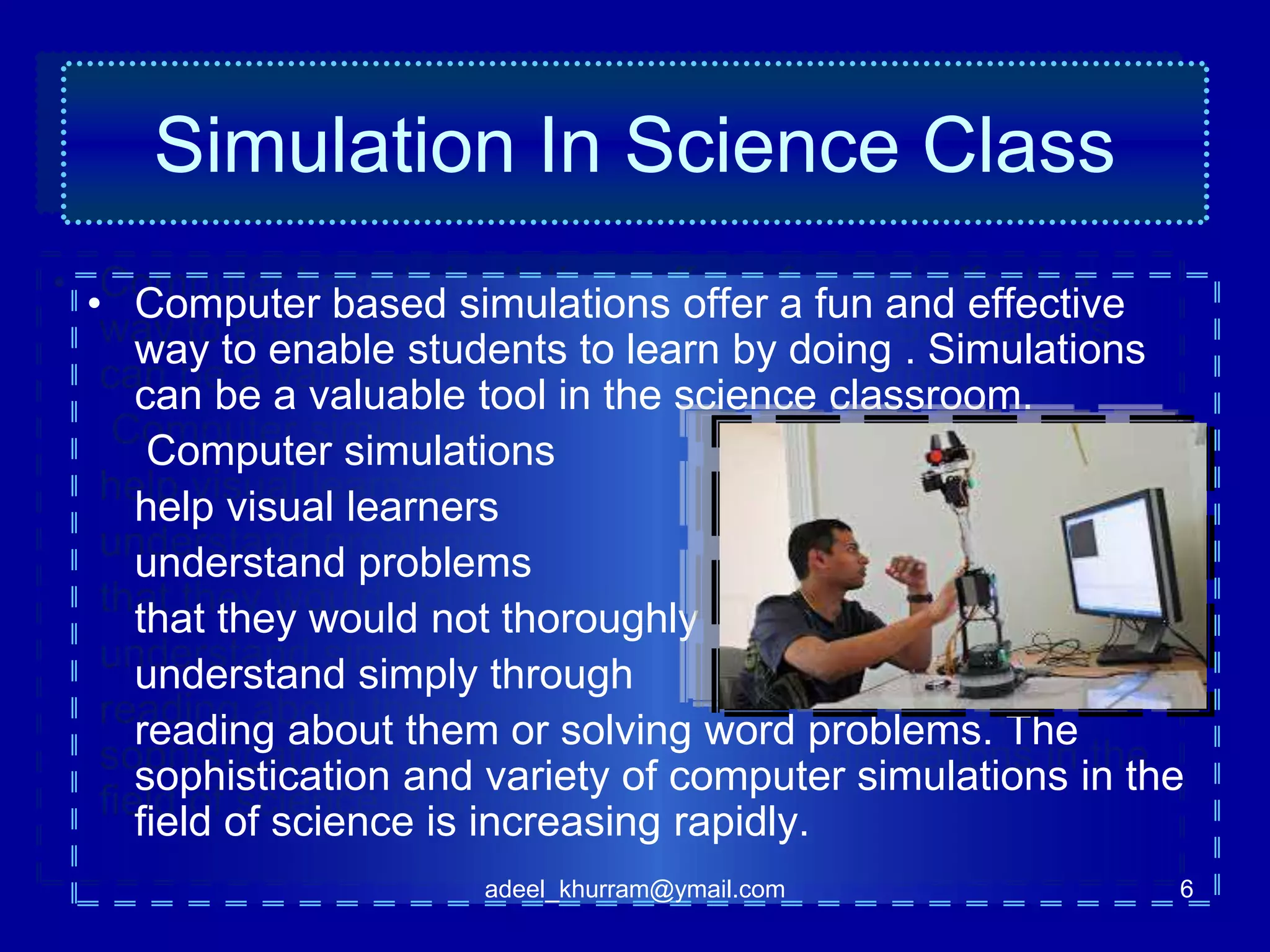 Simulation In Science Class

• Computer based simulations offer a fun and effective way to enable students to learn by doing . Simulations can be a valuable tool in the science classroom. Computer simulations help visual learners understand problems that they would not thoroughly understand simply through reading about them or solving word problems. The sophistication and variety of computer simulations in the field of science is increasing rapidly.

adeel_khurram@ymail.com

6